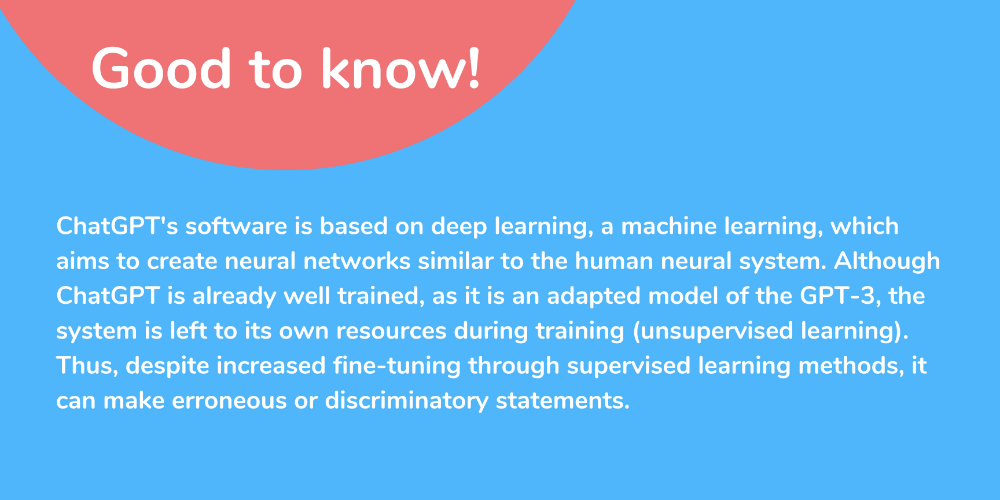 Good to know!

ChatGPT's software is based on deep learning, a machine learning, which aims to create neural networks similar to the human neural system. Although ChatGPT is already well trained, as it is an adapted model of the GPT-3, the system is left to its own resources during training (unsupervised learning). Thus, despite increased fine-tuning through supervised learning methods, it can make erroneous or discriminatory statements.